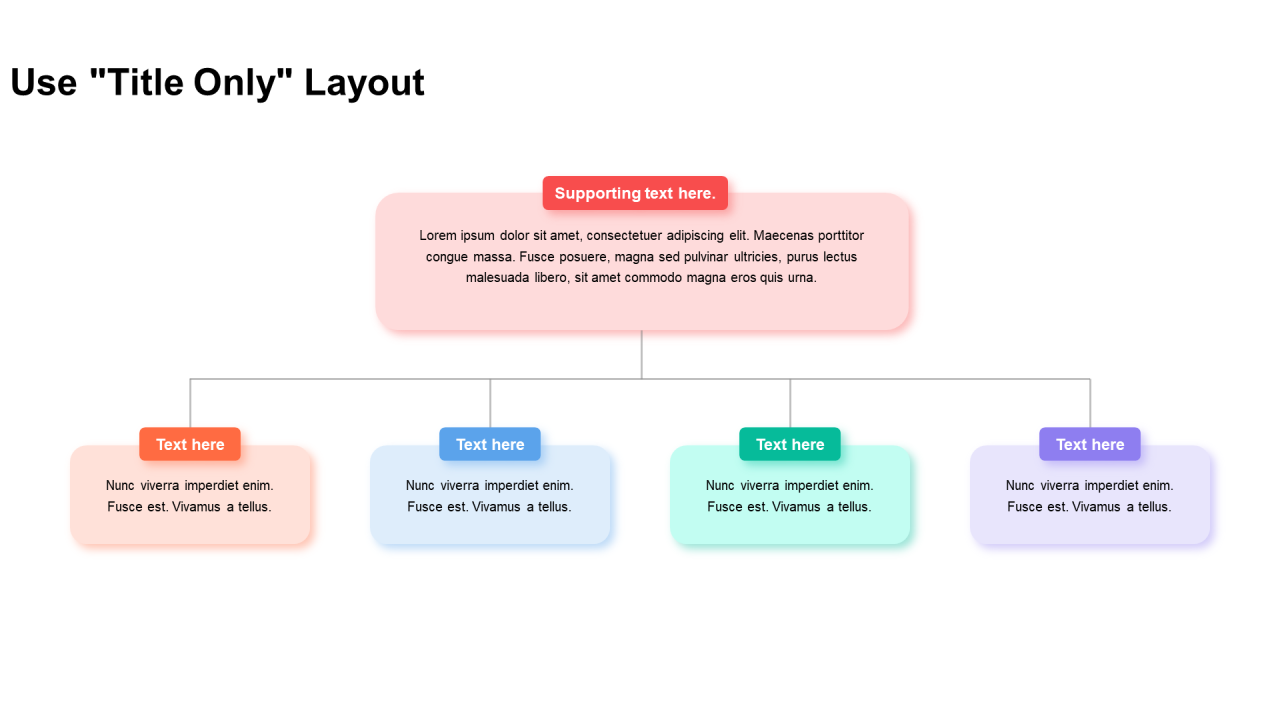 Use "Title Only" Layout

Supporting text here.

Lorem ipsum dolor sit amet, consectetuer adipiscing elit. Maecenas porttitor congue massa. Fusce posuere, magna sed pulvinar ultricies, purus lectus malesuada libero, sit amet commodo magna eros quis urna.

Text here

Nunc viverra imperdiet enim. Fusce est. Vivamus a tellus.

Text here

Nunc viverra imperdiet enim. Fusce est. Vivamus a tellus.

Text here

Nunc viverra imperdiet enim. Fusce est. Vivamus a tellus.

Text here

Nunc viverra imperdiet enim. Fusce est. Vivamus a tellus.